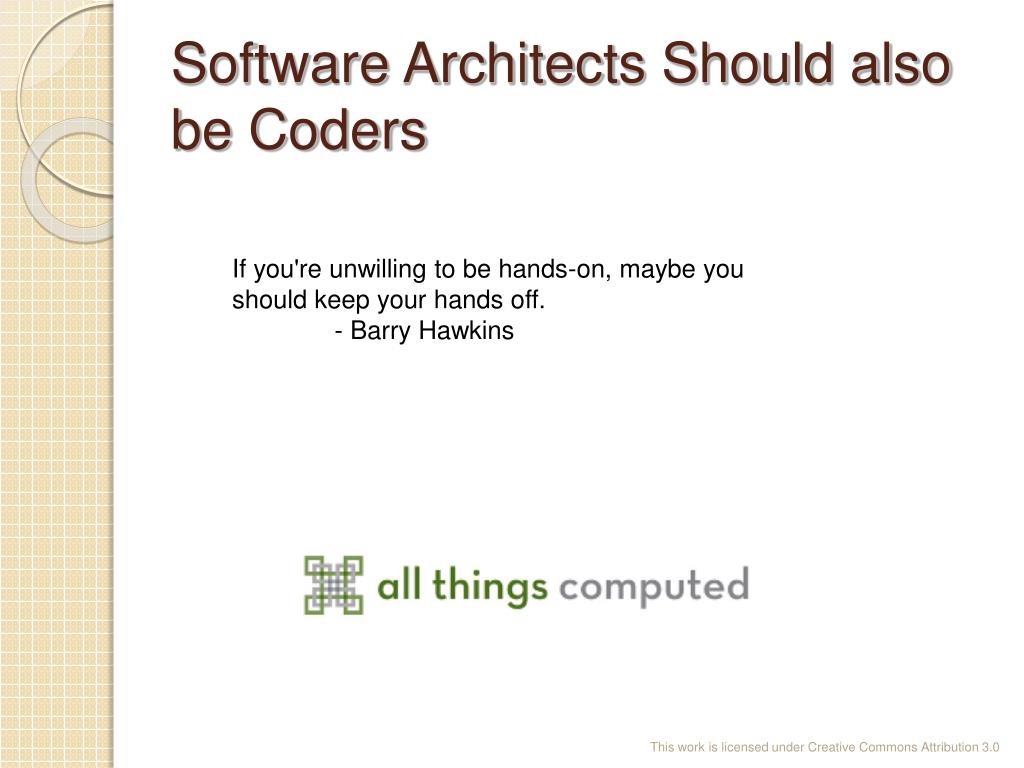 Software Architects Should also be Coders

If you're unwilling to be hands-on, maybe you should keep your hands off.
- Barry Hawkins

all things computed

This work is licensed under Creative Commons Attribution 3.0